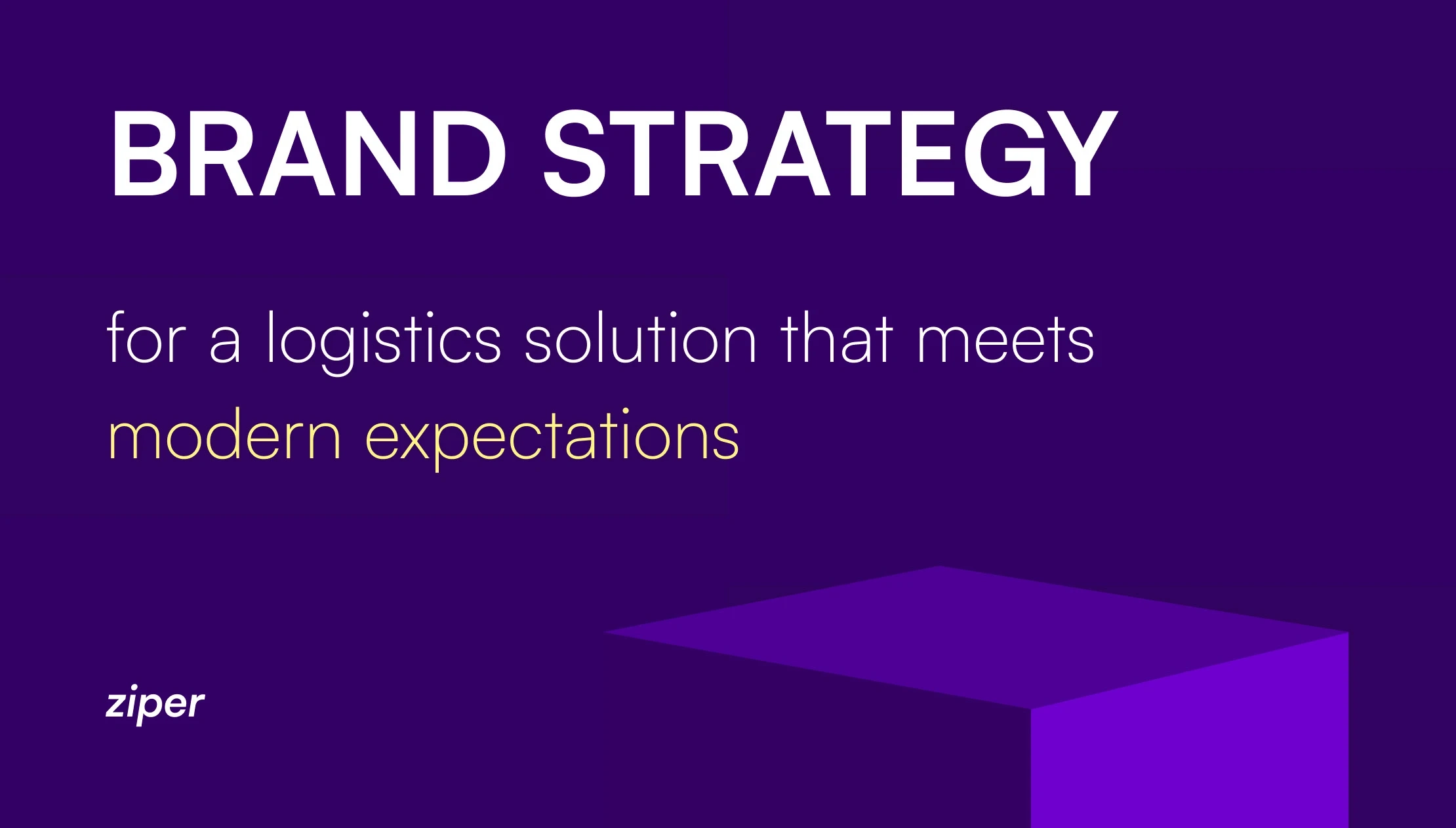 BRAND STRATEGY

for a logistics solution that meets modern expectations

ziper